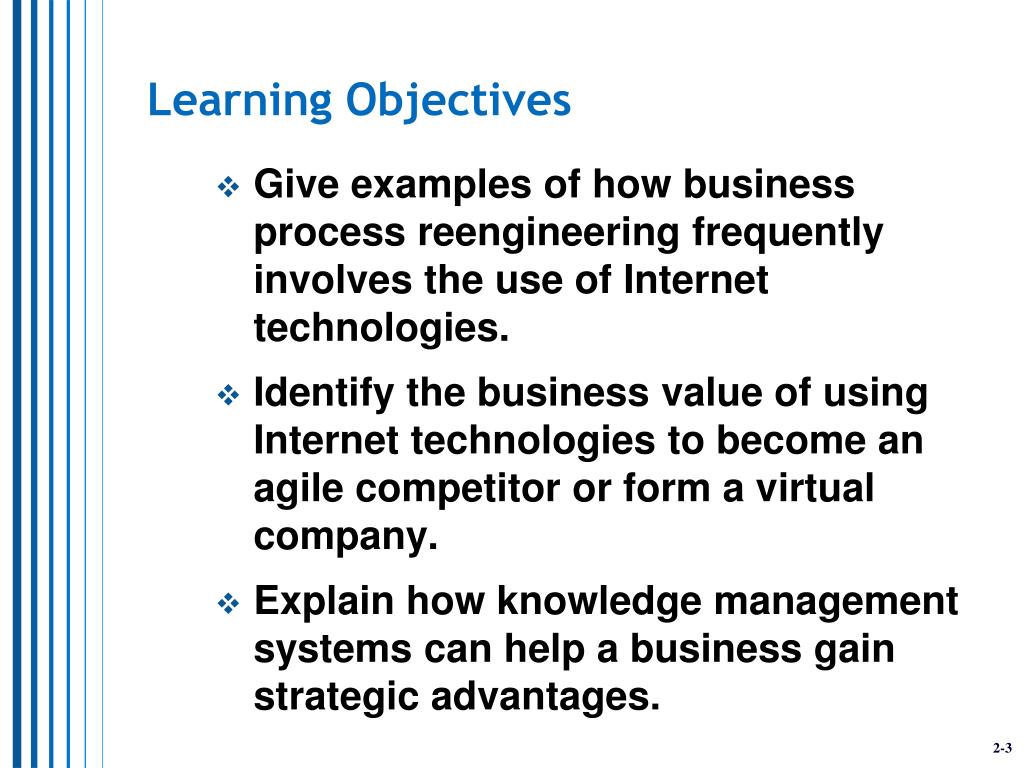 Learning Objectives

❖ Give examples of how business process reengineering frequently involves the use of Internet technologies.

❖ Identify the business value of using Internet technologies to become an agile competitor or form a virtual company.

❖ Explain how knowledge management systems can help a business gain strategic advantages.

2-3